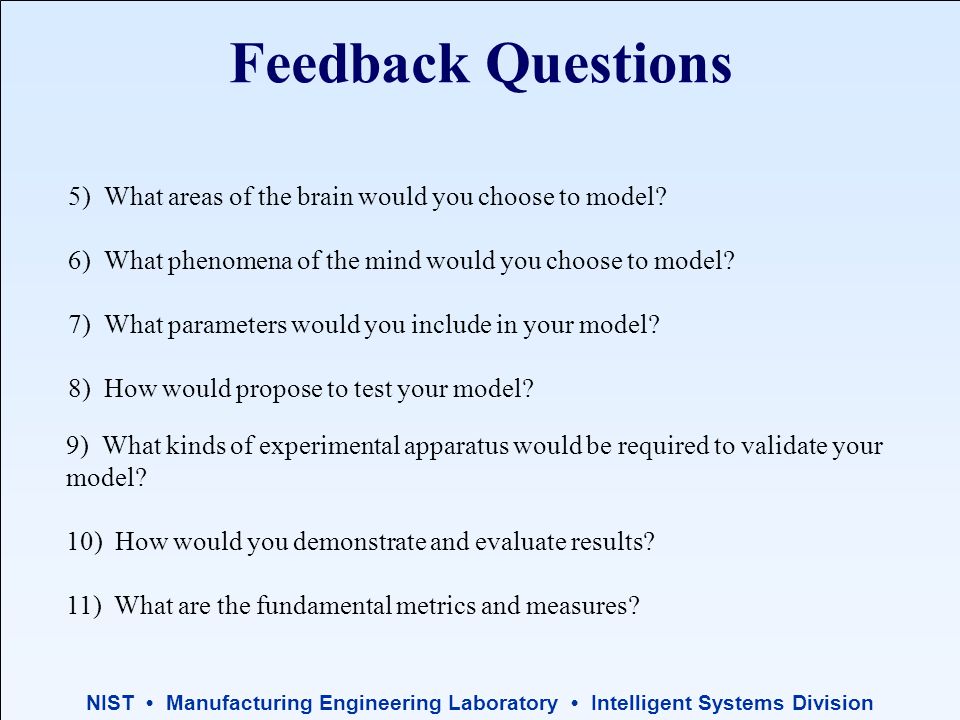 Feedback Questions

5) What areas of the brain would you choose to model?

6) What phenomena of the mind would you choose to model?

7) What parameters would you include in your model?

8) How would propose to test your model?

9) What kinds of experimental apparatus would be required to validate your model?

10) How would you demonstrate and evaluate results?

11) What are the fundamental metrics and measures?

NIST • Manufacturing Engineering Laboratory • Intelligent Systems Division